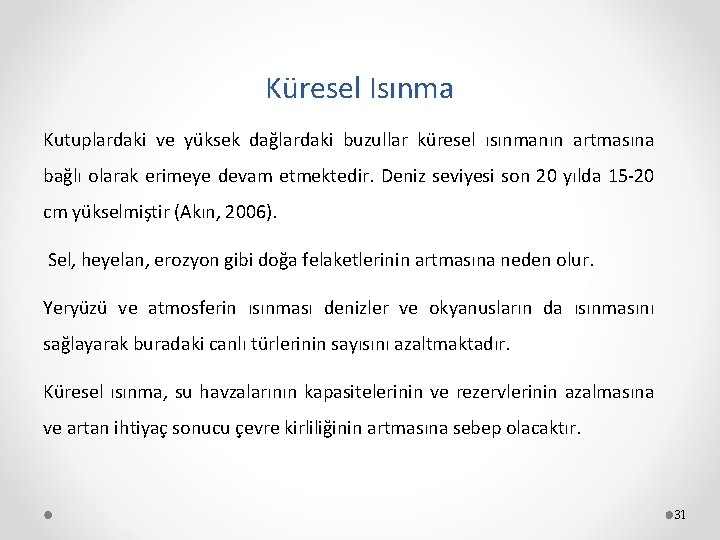 Küresel Isınma

Kutuplardaki ve yüksek dağlardaki buzullar küresel ısınmanın artmasına bağlı olarak erimeye devam etmektedir. Deniz seviyesi son 20 yılda 15-20 cm yükselmiştir (Akın, 2006).

Sel, heyelan, erozyon gibi doğa felaketlerinin artmasına neden olur.

Yeryüzü ve atmosferin ısınması denizler ve okyanusların da ısınmasını sağlayarak buradaki canlı türlerinin sayısını azaltmaktadır.

Küresel ısınma, su havzalarının kapasitelerinin ve rezervlerinin azalmasına ve artan ihtiyaç sonucu çevre kirliliğinin artmasına sebep olacaktır.

31